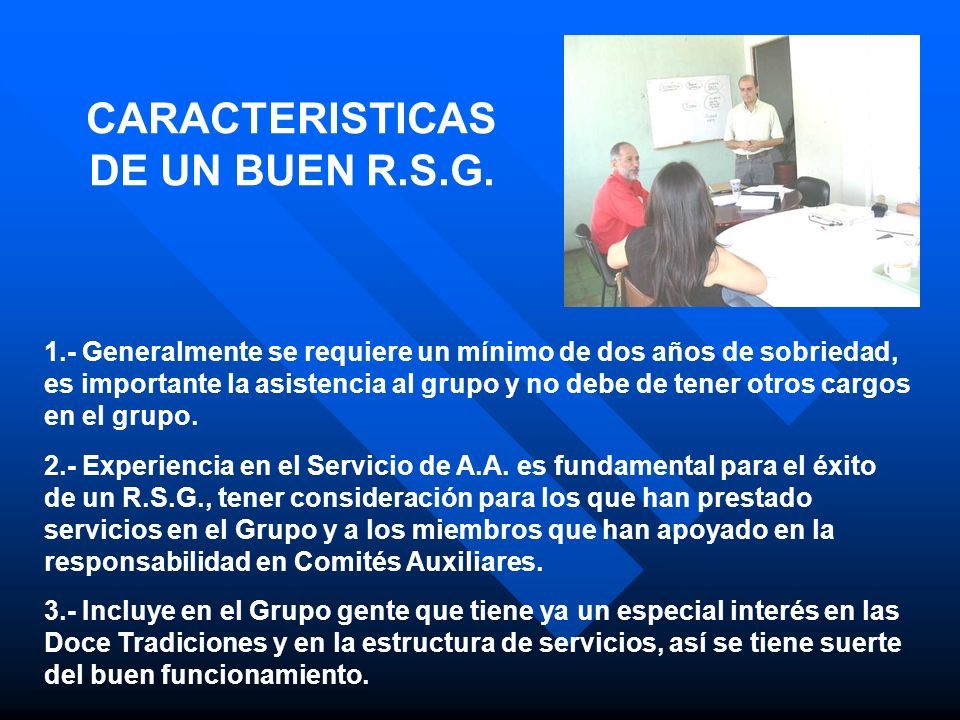 CARACTERISTICAS DE UN BUEN R.S.G.

1.- Generalmente se requiere un mínimo de dos años de sobriedad, es importante la asistencia al grupo y no debe de tener otros cargos en el grupo.

2.- Experiencia en el Servicio de A.A. es fundamental para el éxito de un R.S.G., tener consideración para los que han prestado servicios en el Grupo y a los miembros que han apoyado en la responsabilidad en Comités Auxiliares.

3.- Incluye en el Grupo gente que tiene ya un especial interés en las Doce Tradiciones y en la estructura de servicios, así se tiene suerte del buen funcionamiento.